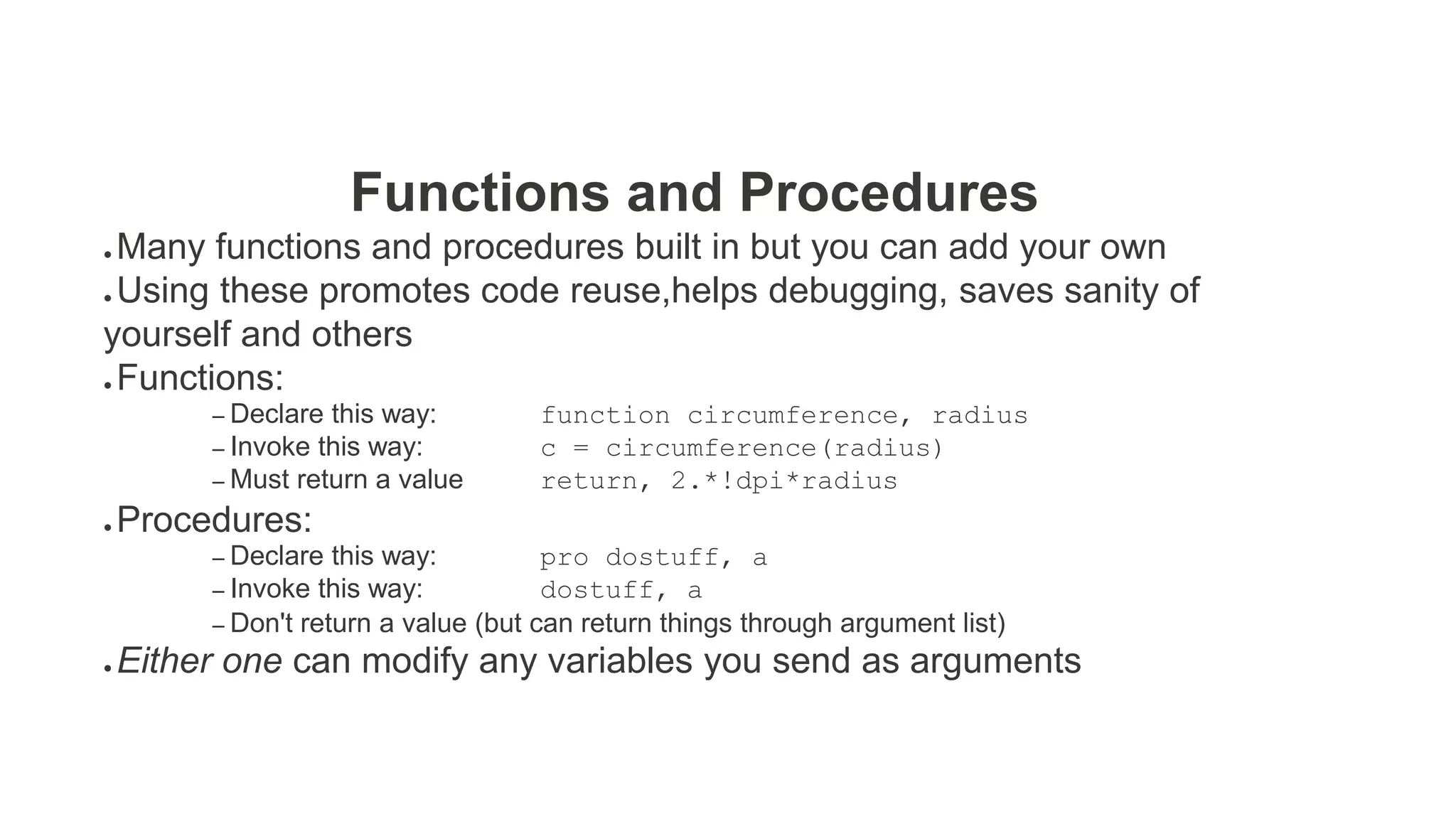 Functions and Procedures

• Many functions and procedures built in but you can add your own
• Using these promotes code reuse,helps debugging, saves sanity of yourself and others
• Functions:
– Declare this way: function circumference, radius
– Invoke this way: c = circumference(radius)
– Must return a value return, 2.*!dpi*radius
• Procedures:
– Declare this way: pro dostuff, a
– Invoke this way: dostuff, a
– Don't return a value (but can return things through argument list)
• Either one can modify any variables you send as arguments